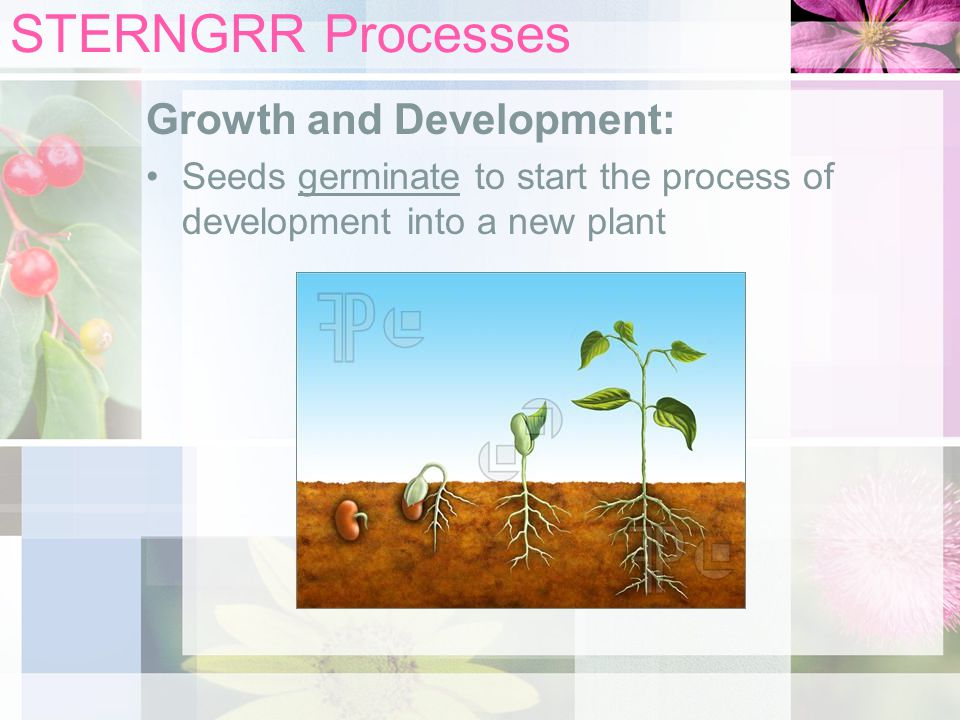 STERNGRR Processes

Growth and Development:

• Seeds germinate to start the process of development into a new plant